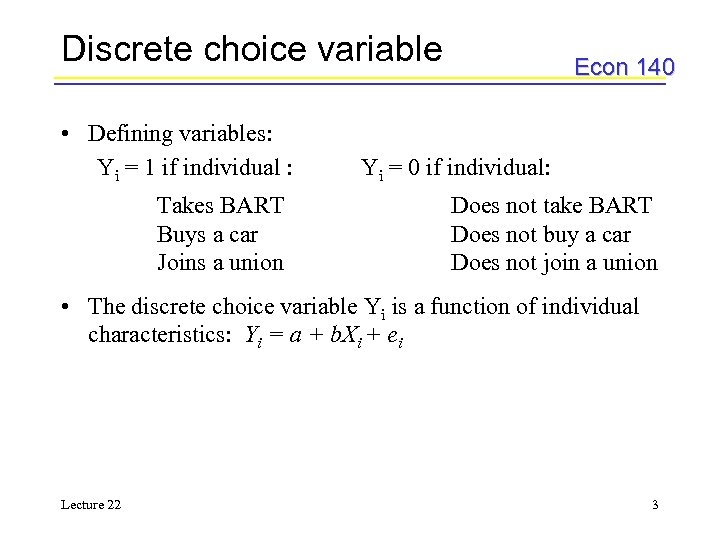 Discrete choice variable

Econ 140

• Defining variables:

$Y_i = 1$ if individual :

Takes BART
Buys a car
Joins a union

$Y_i = 0$ if individual:

Does not take BART
Does not buy a car
Does not join a union

• The discrete choice variable $Y_i$ is a function of individual characteristics: $Y_i = a + bX_i + e_i$

Lecture 22

3